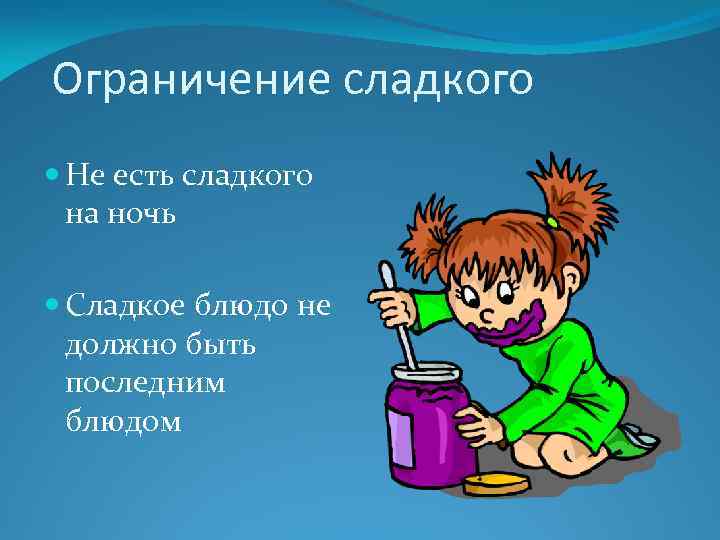 Ограничение сладкого

Не есть сладкого на ночь

Сладкое блюдо не должно быть последним блюдом